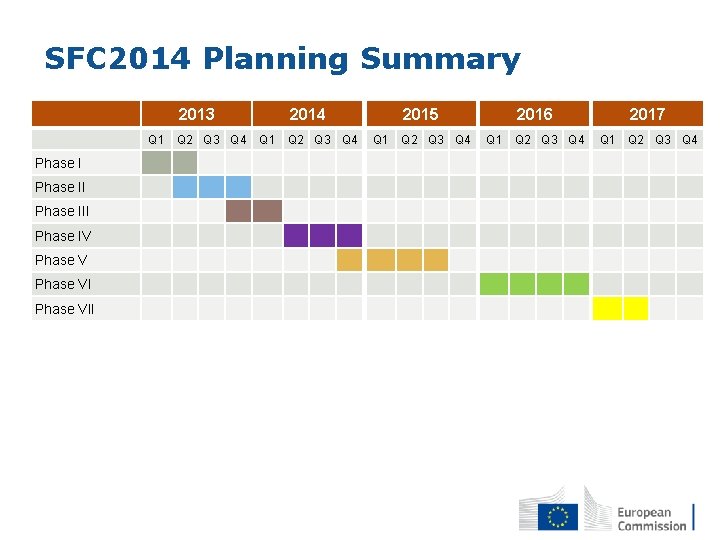 SFC2014 Planning Summary

| | 2013 | | | | 2014 | | | | 2015 | | | | 2016 | | | | 2017 | | | |
|---|---|---|---|---|---|---|---|---|---|---|---|---|---|---|---|---|---|---|---|---|
| | Q1 | Q2 | Q3 | Q4 | Q1 | Q2 | Q3 | Q4 | Q1 | Q2 | Q3 | Q4 | Q1 | Q2 | Q3 | Q4 | Q1 | Q2 | Q3 | Q4 |
| Phase I | | | | | | | | | | | | | | | | | | | | |
| Phase II | | | | | | | | | | | | | | | | | | | | |
| Phase III | | | | | | | | | | | | | | | | | | | | |
| Phase IV | | | | | | | | | | | | | | | | | | | | |
| Phase V | | | | | | | | | | | | | | | | | | | | |
| Phase VI | | | | | | | | | | | | | | | | | | | | |
| Phase VII | | | | | | | | | | | | | | | | | | | | |

European Commission